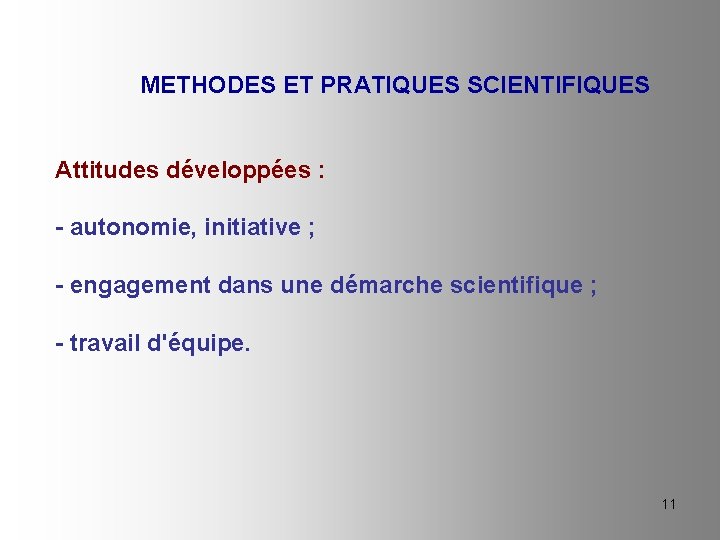 METHODES ET PRATIQUES SCIENTIFIQUES

Attitudes développées :

- autonomie, initiative ;

- engagement dans une démarche scientifique ;

- travail d'équipe.

11